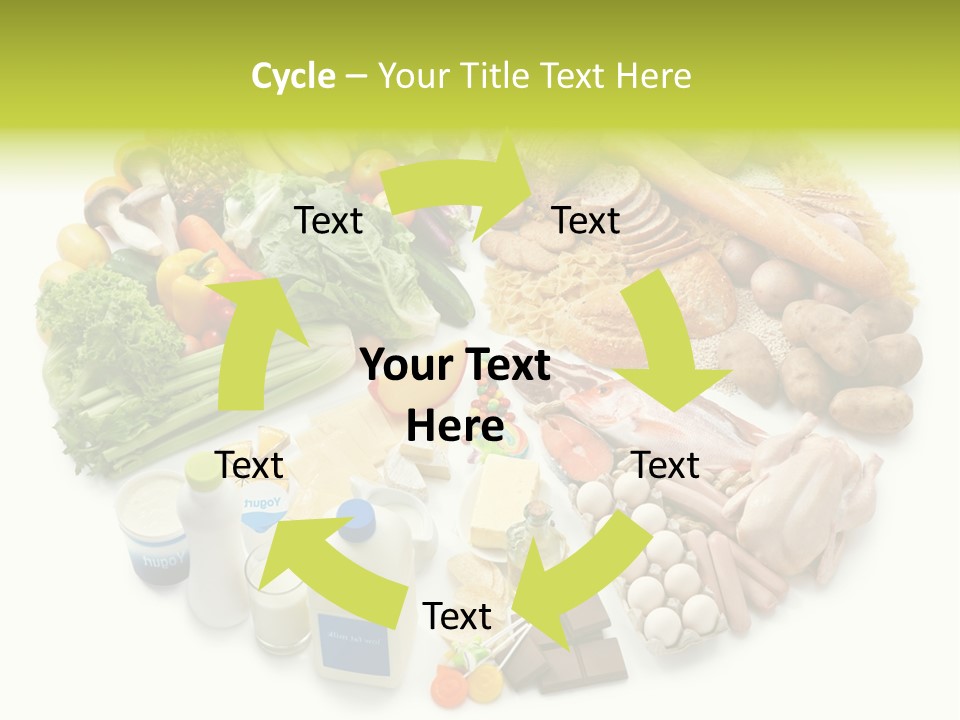 Cycle – Your Title Text Here

Text

Text

Your Text Here

Text

Text

Text

Yogurt

Yogurt